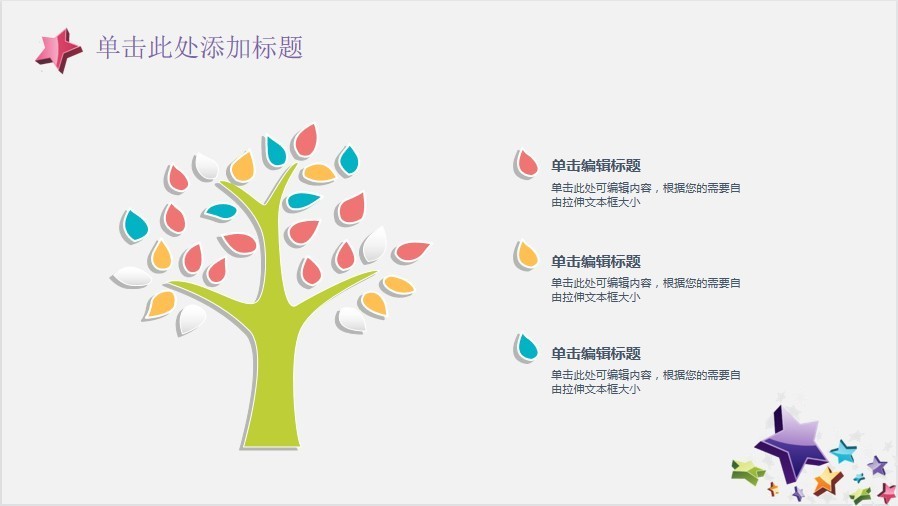 单击此处添加标题

单击编辑标题

单击此处可编辑内容，根据您的需要自由拉伸文本框大小

单击编辑标题

单击此处可编辑内容，根据您的需要自由拉伸文本框大小

单击编辑标题

单击此处可编辑内容，根据您的需要自由拉伸文本框大小